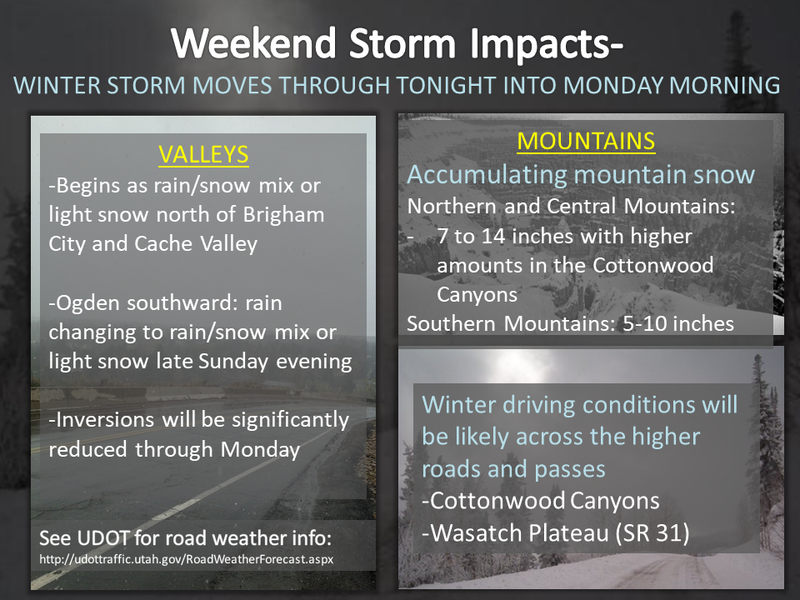 Weekend Storm Impacts-
WINTER STORM MOVES THROUGH TONIGHT INTO MONDAY MORNING

VALLEYS
-Begins as rain/snow mix or light snow north of Brigham City and Cache Valley

-Ogden southward: rain changing to rain/snow mix or light snow late Sunday evening

-Inversions will be significantly reduced through Monday

See UDOT for road weather info:
http://udottraffic.utah.gov/RoadWeatherForecast.aspx

MOUNTAINS
Accumulating mountain snow
Northern and Central Mountains:
- 7 to 14 inches with higher amounts in the Cottonwood Canyons
Southern Mountains: 5-10 inches

Winter driving conditions will be likely across the higher roads and passes
-Cottonwood Canyons
-Wasatch Plateau (SR 31)